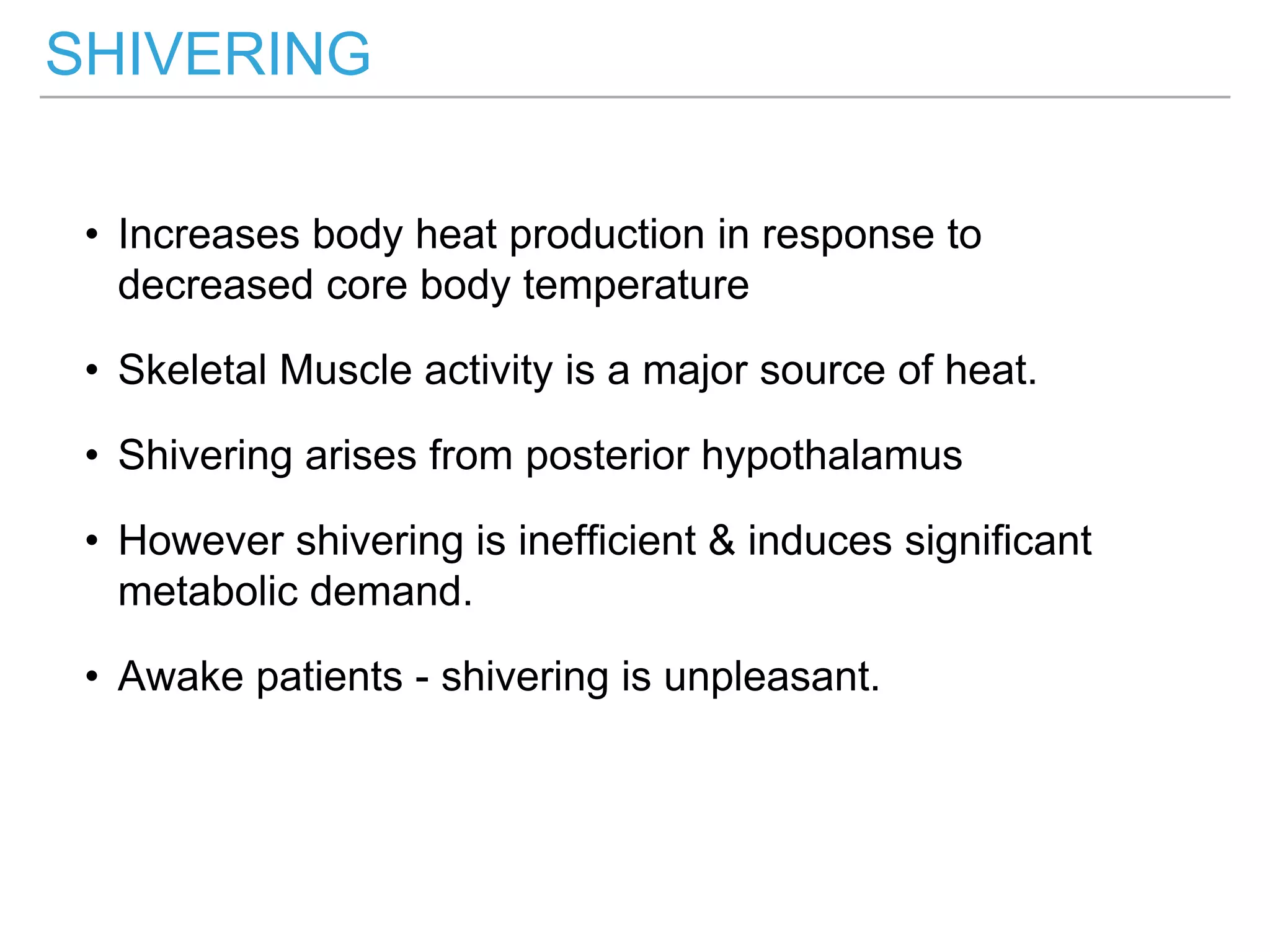 SHIVERING

• Increases body heat production in response to decreased core body temperature

• Skeletal Muscle activity is a major source of heat.

• Shivering arises from posterior hypothalamus

• However shivering is inefficient & induces significant metabolic demand.

• Awake patients - shivering is unpleasant.